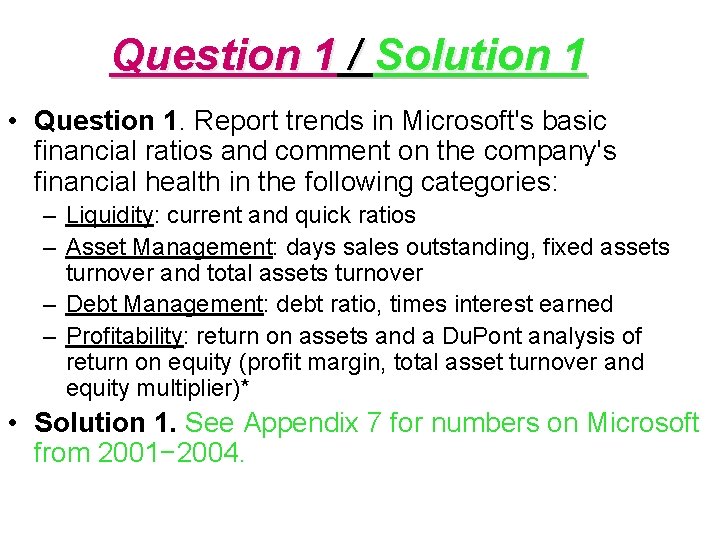 Question 1 / Solution 1

• Question 1. Report trends in Microsoft's basic financial ratios and comment on the company's financial health in the following categories:

– Liquidity: current and quick ratios

– Asset Management: days sales outstanding, fixed assets turnover and total assets turnover

– Debt Management: debt ratio, times interest earned

– Profitability: return on assets and a DuPont analysis of return on equity (profit margin, total asset turnover and equity multiplier)*

• Solution 1. See Appendix 7 for numbers on Microsoft from 2001−2004.